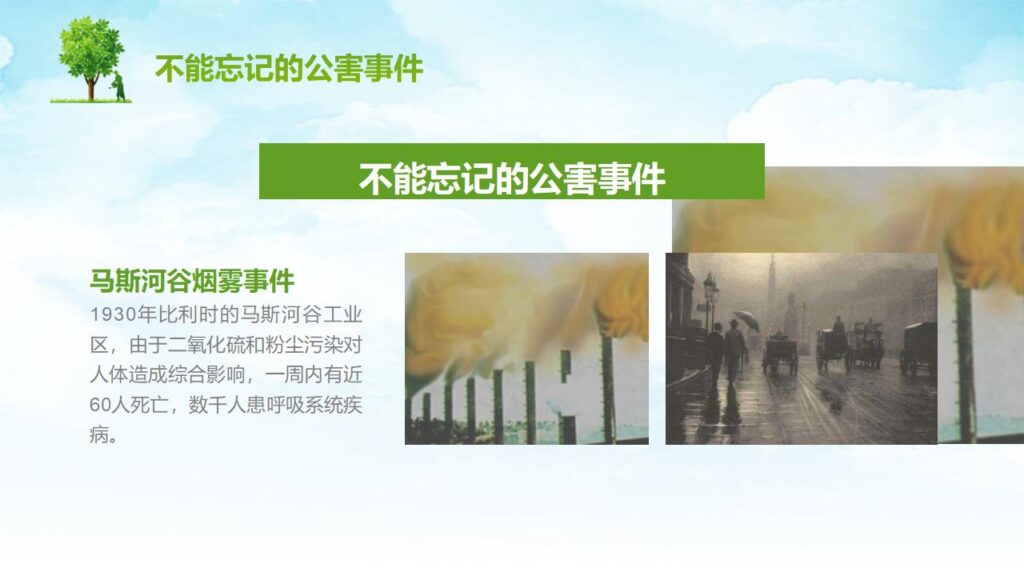 不能忘记的公害事件

不能忘记的公害事件

马斯河谷烟雾事件

1930年比利时的马斯河谷工业区，由于二氧化硫和粉尘污染对人体造成综合影响，一周内有近60人死亡，数千人患呼吸系统疾病。